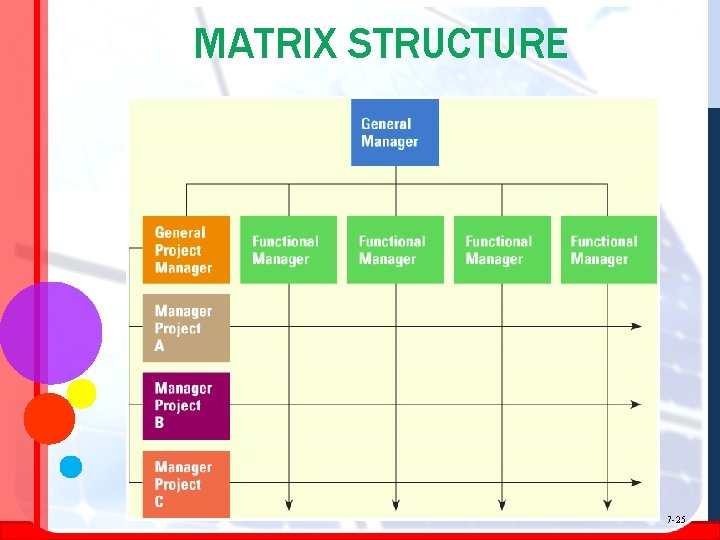 MATRIX STRUCTURE

General Manager

General Project Manager

Functional Manager

Functional Manager

Functional Manager

Functional Manager

Manager Project A

Manager Project B

Manager Project C

7-25